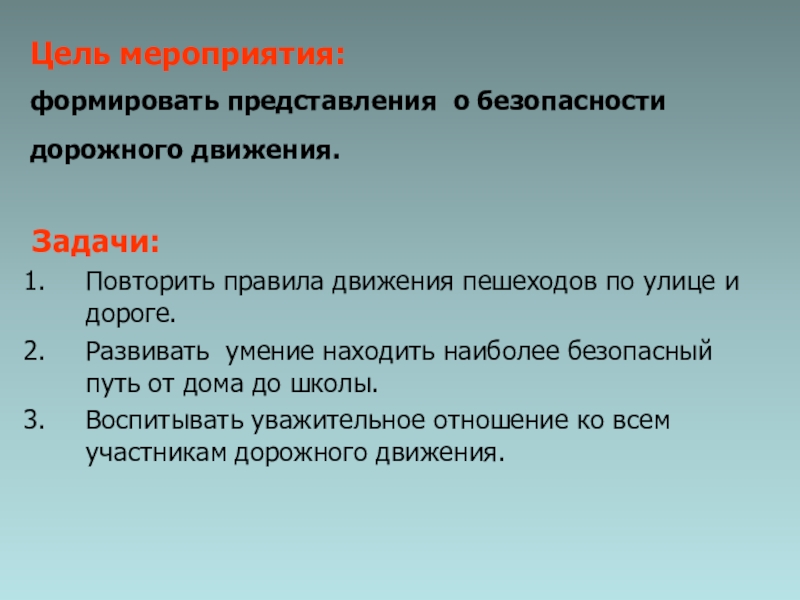 Цель мероприятия:

формировать представления о безопасности дорожного движения.

Задачи:

1. Повторить правила движения пешеходов по улице и дороге.
2. Развивать умение находить наиболее безопасный путь от дома до школы.
3. Воспитывать уважительное отношение ко всем участникам дорожного движения.